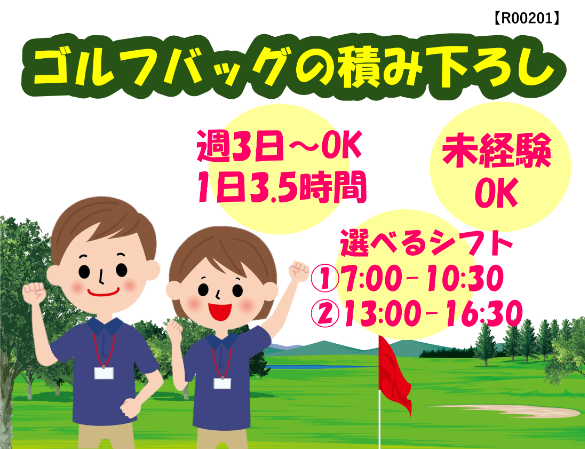 【R00201】

ゴルフバッグの積み下ろし

週3日～OK
1日3.5時間

未経験
OK

選べるシフト
①7:00-10:30
②13:00-16:30